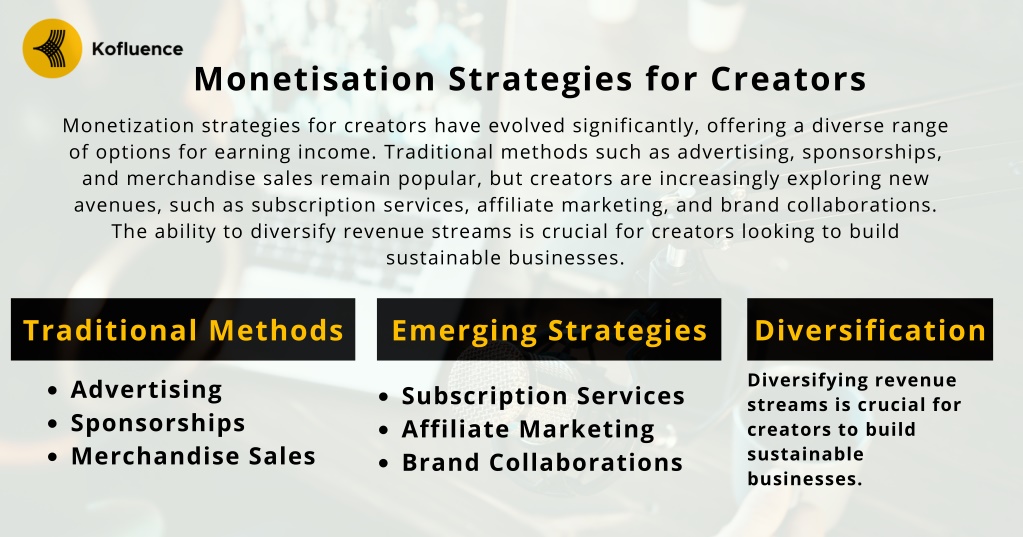 Kofluence

Monetisation Strategies for Creators

Monetization strategies for creators have evolved significantly, offering a diverse range of options for earning income. Traditional methods such as advertising, sponsorships, and merchandise sales remain popular, but creators are increasingly exploring new avenues, such as subscription services, affiliate marketing, and brand collaborations. The ability to diversify revenue streams is crucial for creators looking to build sustainable businesses.

Traditional Methods

- Advertising
- Sponsorships
- Merchandise Sales

Emerging Strategies

- Subscription Services
- Affiliate Marketing
- Brand Collaborations

Diversification

Diversifying revenue streams is crucial for creators to build sustainable businesses.